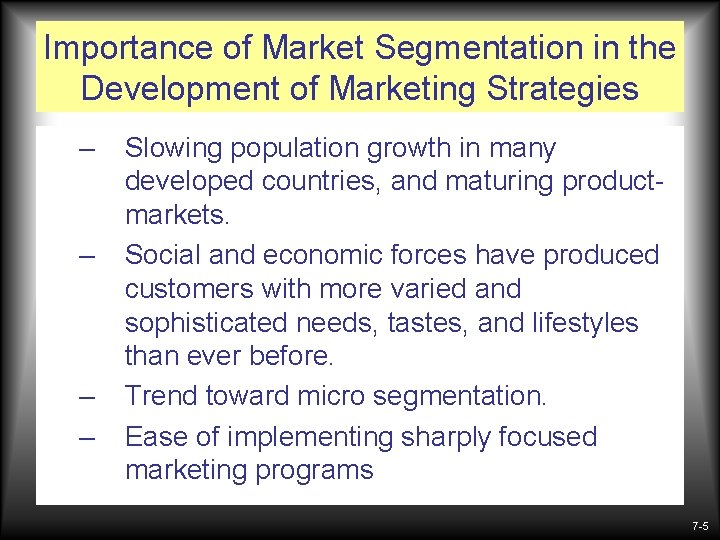 Importance of Market Segmentation in the Development of Marketing Strategies

– Slowing population growth in many developed countries, and maturing product-markets.

– Social and economic forces have produced customers with more varied and sophisticated needs, tastes, and lifestyles than ever before.

– Trend toward micro segmentation.

– Ease of implementing sharply focused marketing programs

7-5